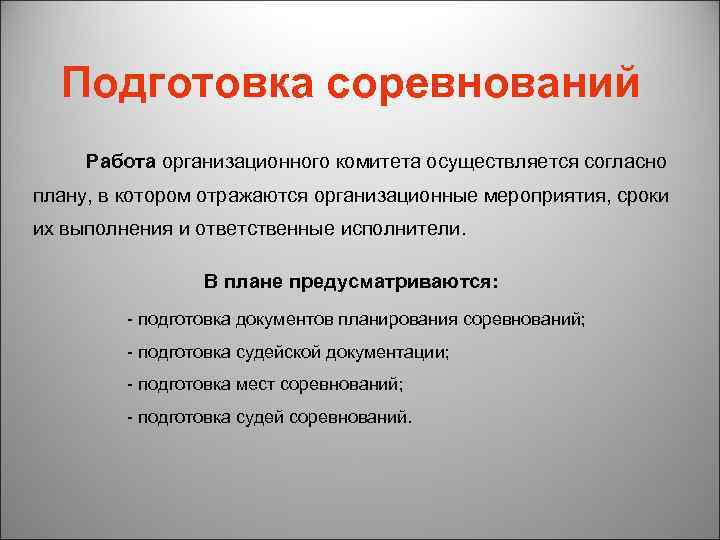 Подготовка соревнований

Работа организационного комитета осуществляется согласно плану, в котором отражаются организационные мероприятия, сроки их выполнения и ответственные исполнители.

В плане предусматриваются:

- подготовка документов планирования соревнований;

- подготовка судейской документации;

- подготовка мест соревнований;

- подготовка судей соревнований.